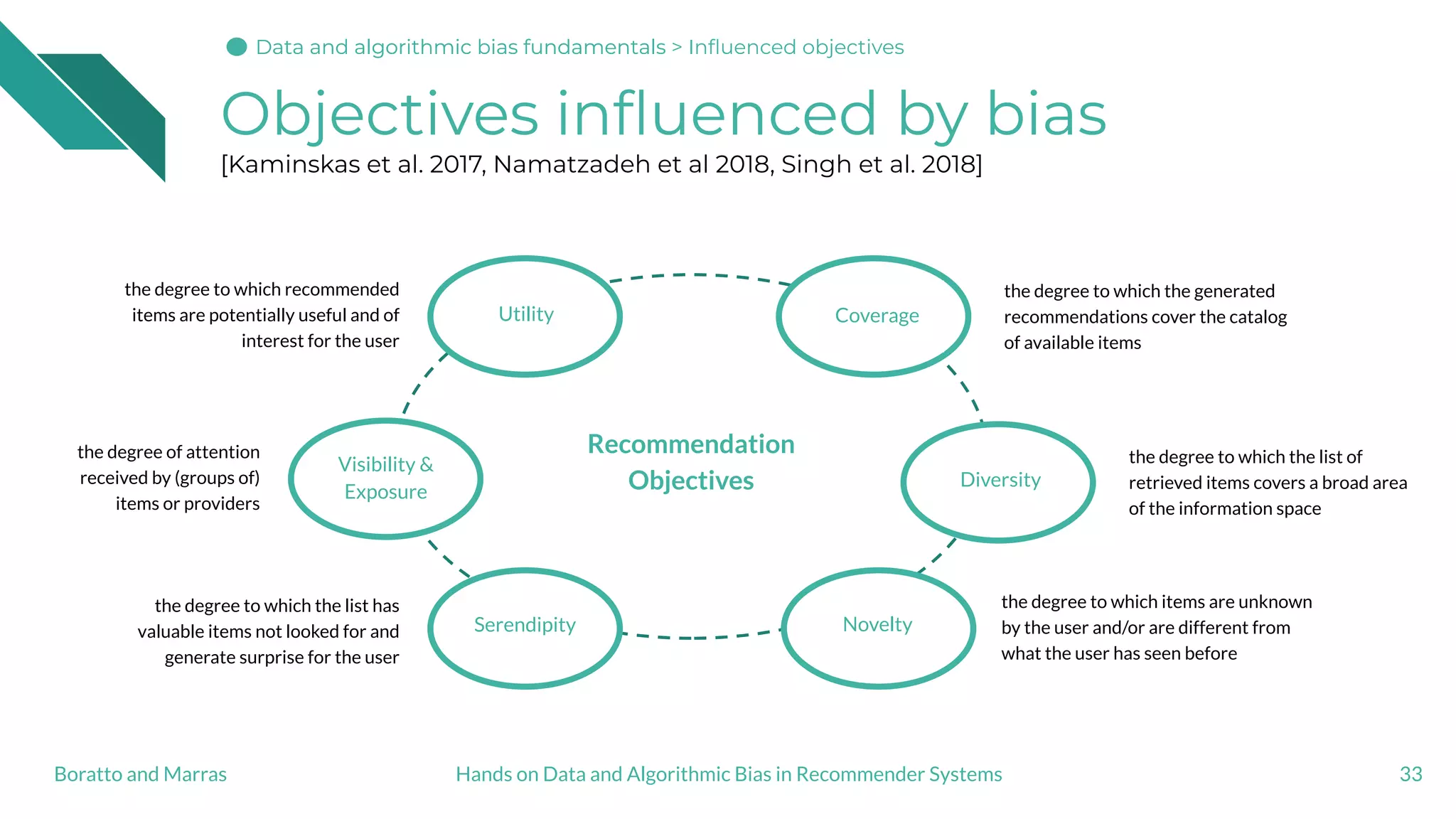 Data and algorithmic bias fundamentals > Influenced objectives

Objectives influenced by bias

[Kaminskas et al. 2017, Namatzadeh et al 2018, Singh et al. 2018]

the degree to which recommended items are potentially useful and of interest for the user

Utility

Coverage

the degree to which the generated recommendations cover the catalog of available items

the degree of attention received by (groups of) items or providers

Visibility & Exposure

Recommendation Objectives

Diversity

the degree to which the list of retrieved items covers a broad area of the information space

the degree to which the list has valuable items not looked for and generate surprise for the user

Serendipity

Novelty

the degree to which items are unknown by the user and/or are different from what the user has seen before

Boratto and Marras

Hands on Data and Algorithmic Bias in Recommender Systems

33